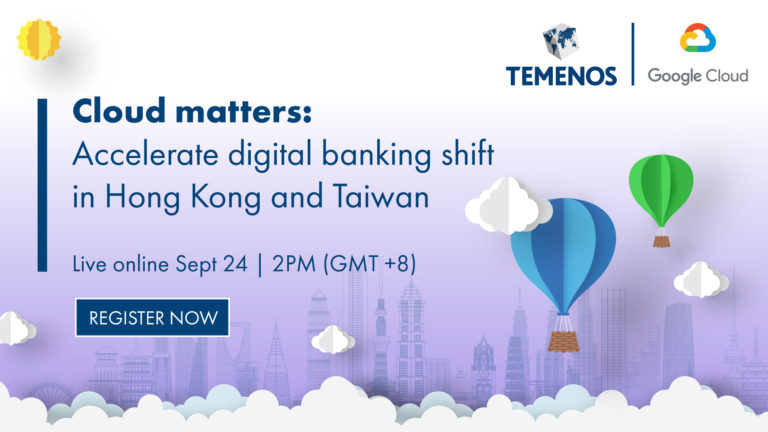 TEMENOS

Google Cloud

Cloud matters:
Accelerate digital banking shift in Hong Kong and Taiwan

Live online Sept 24 | 2PM (GMT +8)

REGISTER NOW